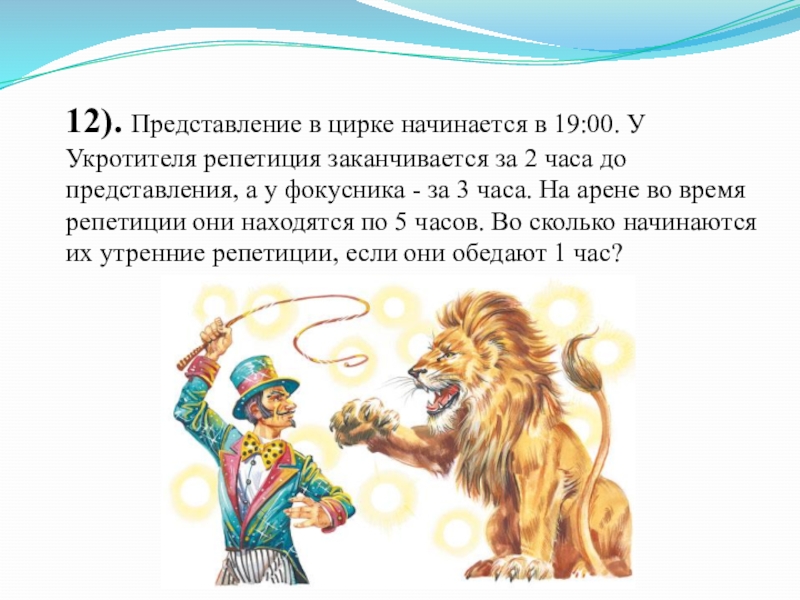 12). Представление в цирке начинается в 19:00. У Укротителя репетиция заканчивается за 2 часа до представления, а у фокусника - за 3 часа. На арене во время репетиции они находятся по 5 часов. Во сколько начинаются их утренние репетиции, если они обедают 1 час?